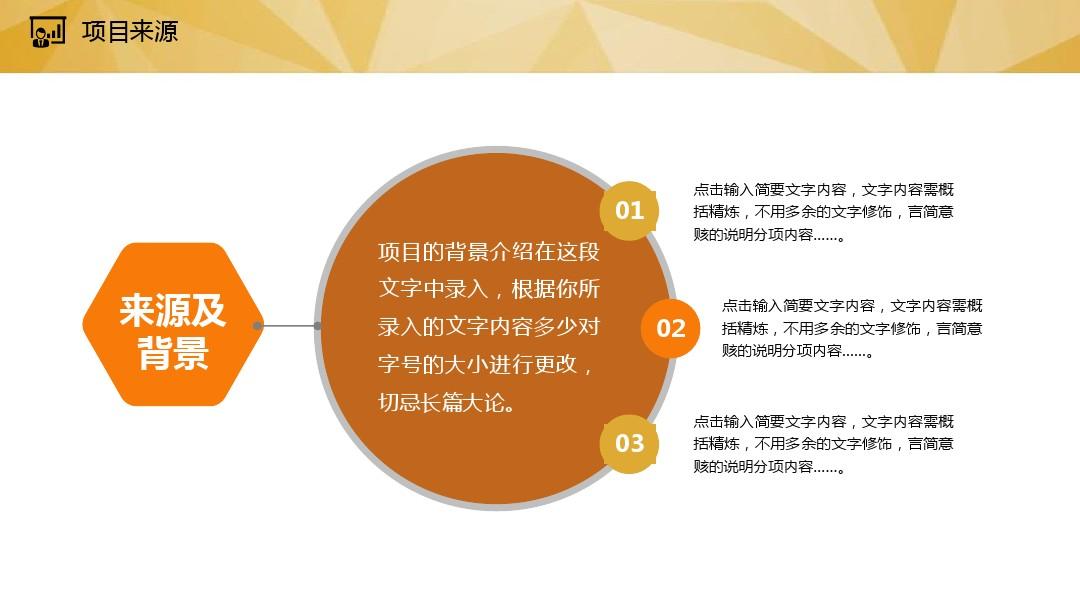 项目来源

来源及背景

项目的背景介绍在这段文字中录入，根据你所录入的文字内容多少对字号的大小进行更改，切忌长篇大论。

01

点击输入简要文字内容，文字内容需概括精炼，不用多余的文字修饰，言简意赅的说明分项内容……。

02

点击输入简要文字内容，文字内容需概括精炼，不用多余的文字修饰，言简意赅的说明分项内容……。

03

点击输入简要文字内容，文字内容需概括精炼，不用多余的文字修饰，言简意赅的说明分项内容……。